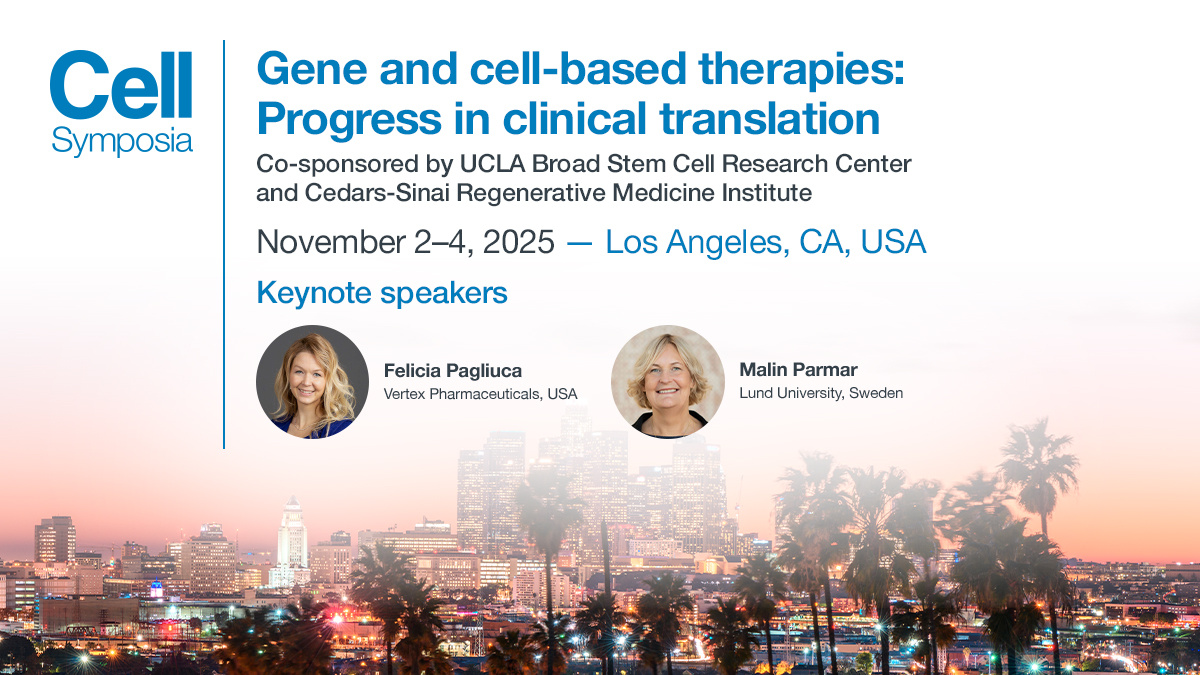 Cell Symposia

Gene and cell-based therapies: Progress in clinical translation

Co-sponsored by UCLA Broad Stem Cell Research Center and Cedars-Sinai Regenerative Medicine Institute

November 2–4, 2025 — Los Angeles, CA, USA

Keynote speakers

Felicia Pagliuca
Vertex Pharmaceuticals, USA

Malin Parmar
Lund University, Sweden